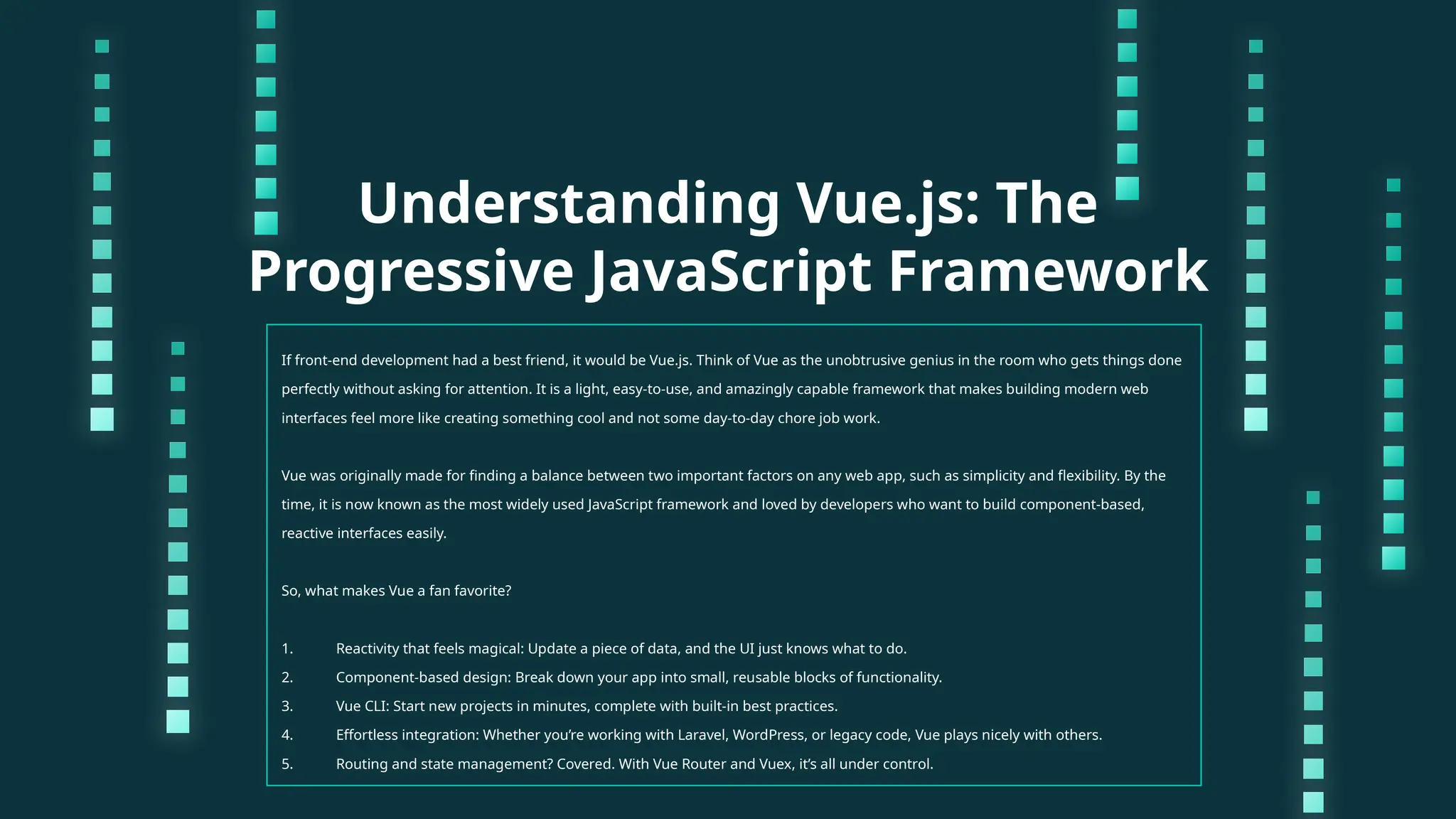 Understanding Vue.js: The Progressive JavaScript Framework

If front-end development had a best friend, it would be Vue.js. Think of Vue as the unobtrusive genius in the room who gets things done perfectly without asking for attention. It is a light, easy-to-use, and amazingly capable framework that makes building modern web interfaces feel more like creating something cool and not some day-to-day chore job work.

Vue was originally made for finding a balance between two important factors on any web app, such as simplicity and flexibility. By the time, it is now known as the most widely used JavaScript framework and loved by developers who want to build component-based, reactive interfaces easily.

So, what makes Vue a fan favorite?

1. Reactivity that feels magical: Update a piece of data, and the UI just knows what to do.
2. Component-based design: Break down your app into small, reusable blocks of functionality.
3. Vue CLI: Start new projects in minutes, complete with built-in best practices.
4. Effortless integration: Whether you're working with Laravel, WordPress, or legacy code, Vue plays nicely with others.
5. Routing and state management? Covered. With Vue Router and Vuex, it's all under control.